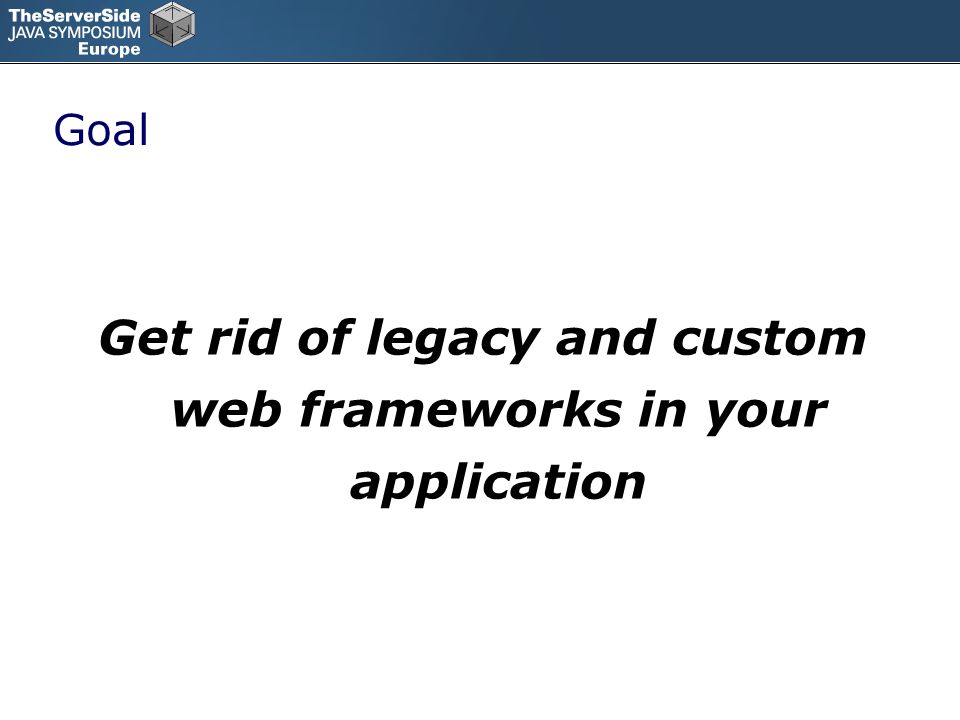 TheServerSide
JAVA SYMPOSIUM
Europe

Goal

Get rid of legacy and custom web frameworks in your application